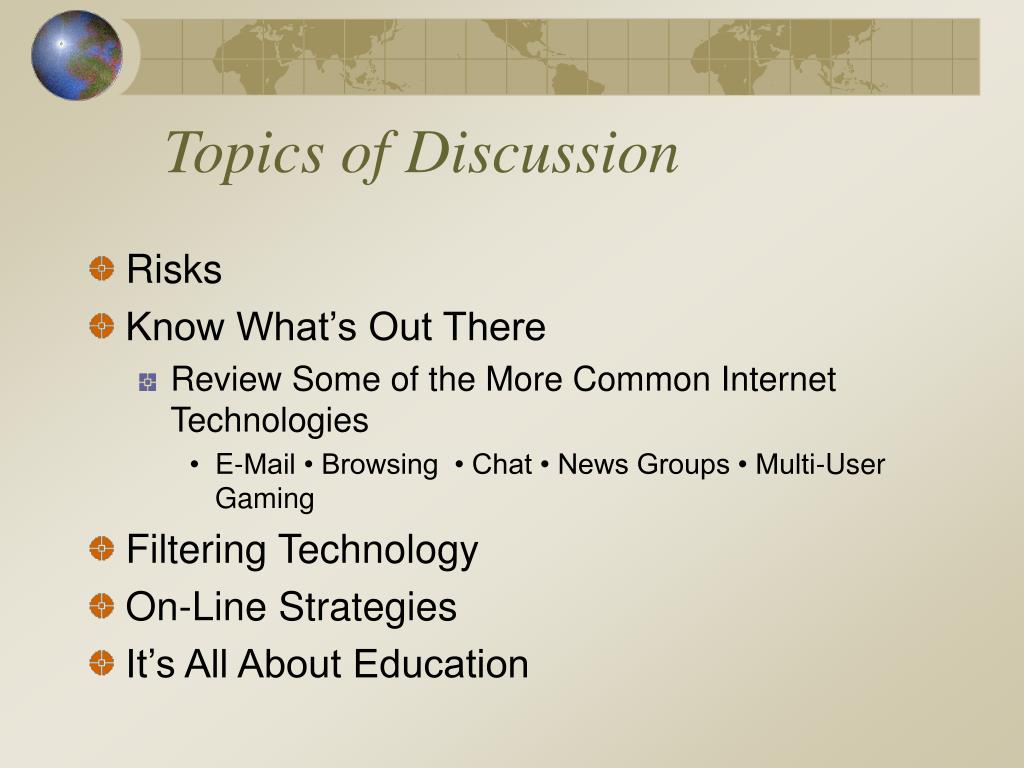 Topics of Discussion

Risks

Know What’s Out There

Review Some of the More Common Internet Technologies

• E-Mail • Browsing • Chat • News Groups • Multi-User Gaming

Filtering Technology

On-Line Strategies

It’s All About Education